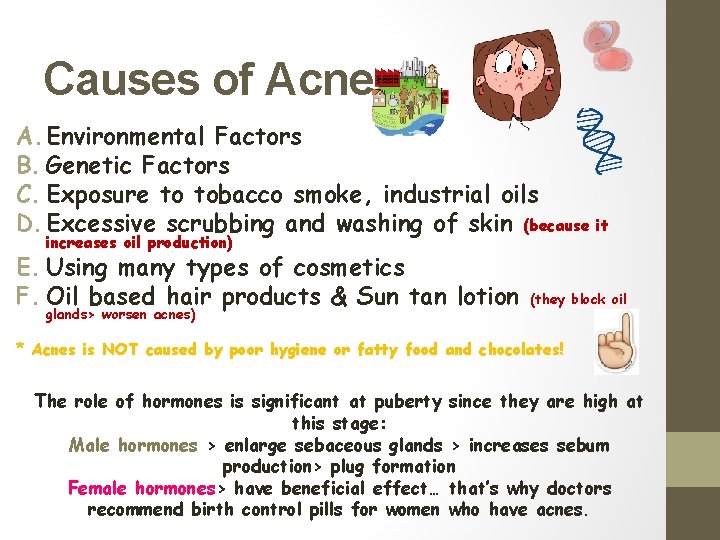 Causes of Acne

A. Environmental Factors
B. Genetic Factors
C. Exposure to tobacco smoke, industrial oils
D. Excessive scrubbing and washing of skin (because it increases oil production)
E. Using many types of cosmetics
F. Oil based hair products & Sun tan lotion (they block oil glands> worsen acnes)

* Acnes is NOT caused by poor hygiene or fatty food and chocolates!

The role of hormones is significant at puberty since they are high at this stage:
Male hormones > enlarge sebaceous glands > increases sebum production> plug formation
Female hormones> have beneficial effect… that's why doctors recommend birth control pills for women who have acnes.